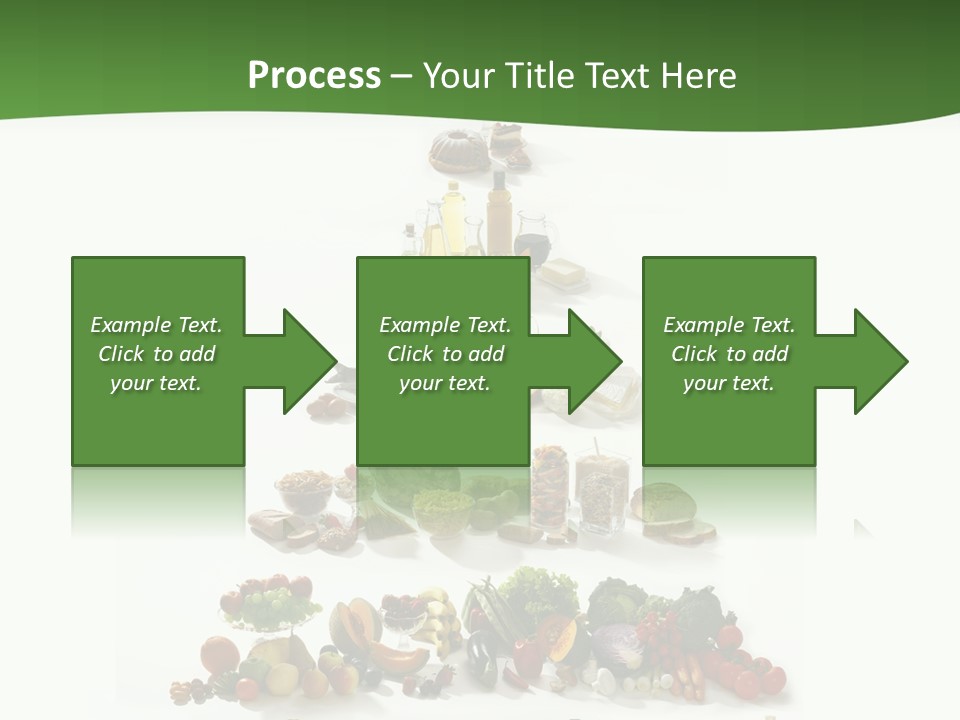 Process – Your Title Text Here

Example Text. Click to add your text.

Example Text. Click to add your text.

Example Text. Click to add your text.